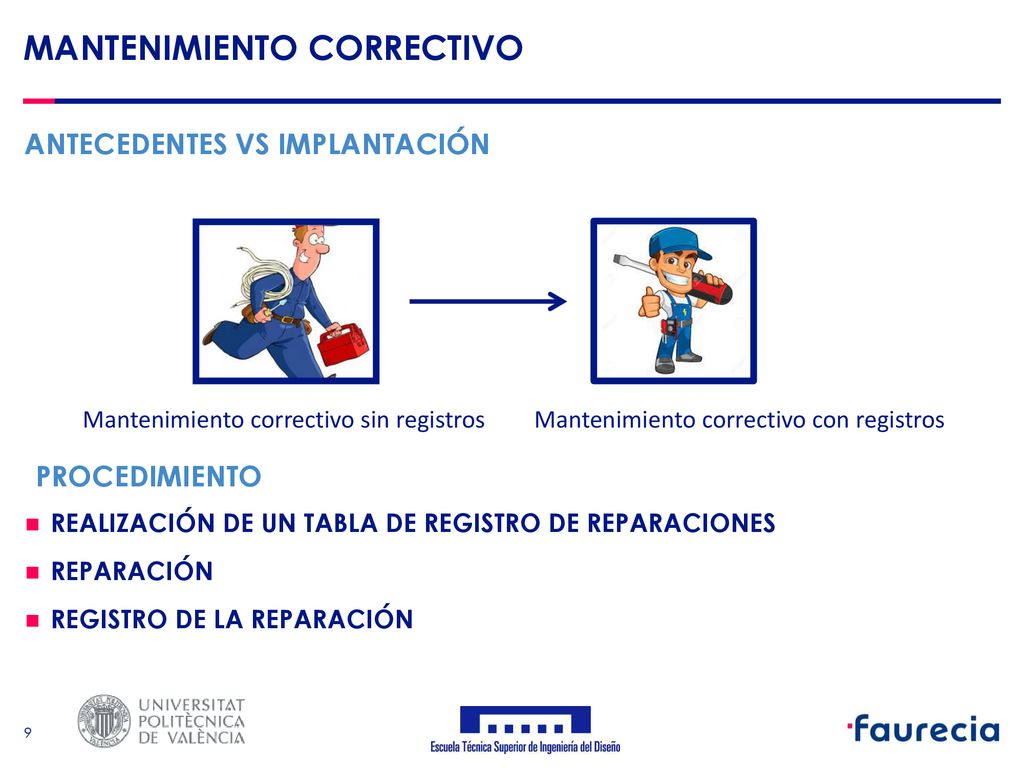 MANTENIMIENTO CORRECTIVO

ANTECEDENTES VS IMPLANTACIÓN

Mantenimiento correctivo sin registros

Mantenimiento correctivo con registros

PROCEDIMIENTO

- REALIZACIÓN DE UN TABLA DE REGISTRO DE REPARACIONES
- REPARACIÓN
- REGISTRO DE LA REPARACIÓN

9

UNIVERSITAT POLITÈCNICA DE VALÈNCIA

Escuela Técnica Superior de Ingeniería del Diseño

faurecia